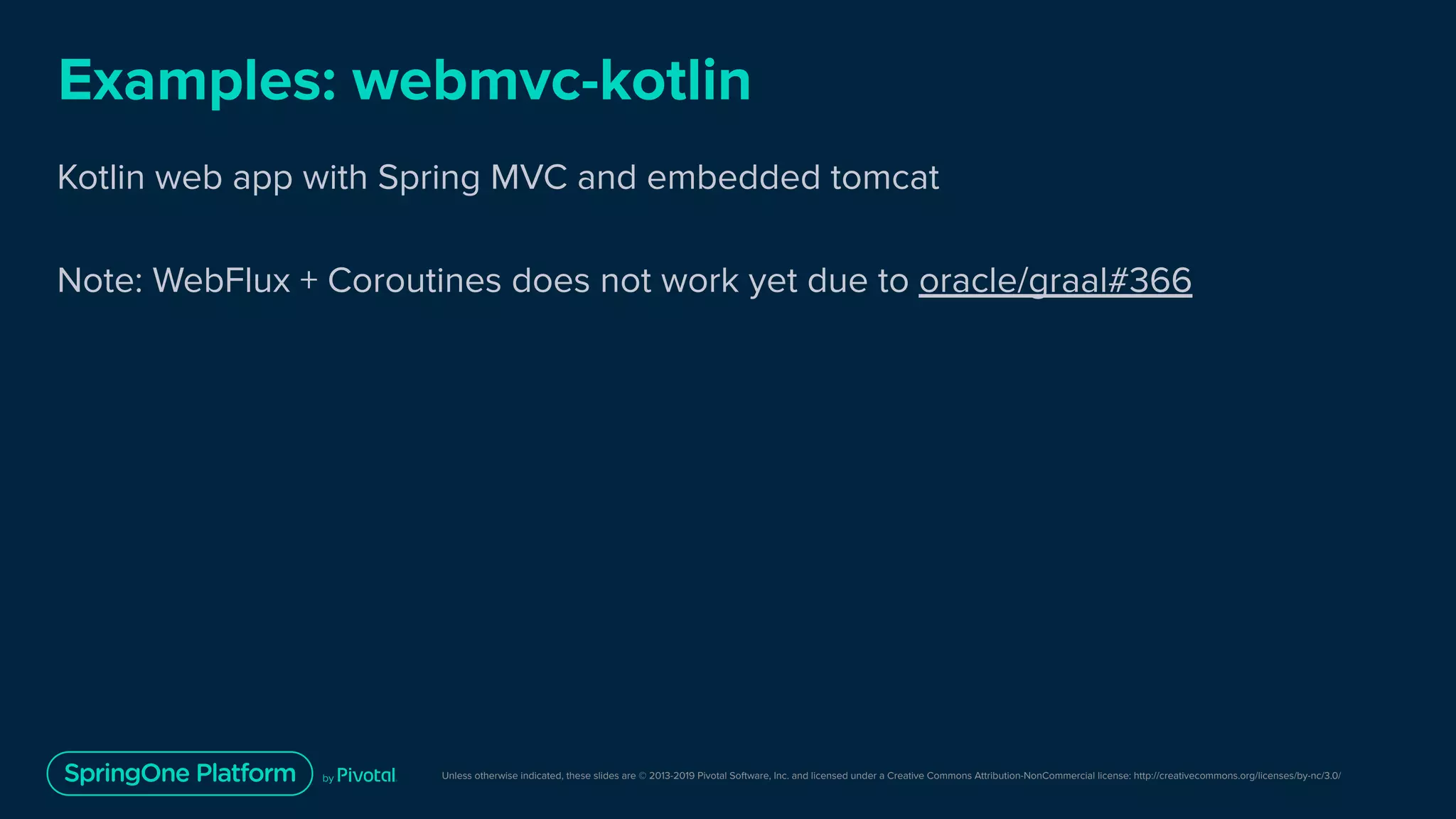 Examples: webmvc-kotlin

Kotlin web app with Spring MVC and embedded tomcat

Note: WebFlux + Coroutines does not work yet due to oracle/graal#366

SpringOne Platform by Pivotal

Unless otherwise indicated, these slides are © 2013-2019 Pivotal Software, Inc. and licensed under a Creative Commons Attribution-NonCommercial license: http://creativecommons.org/licenses/by-nc/3.0/